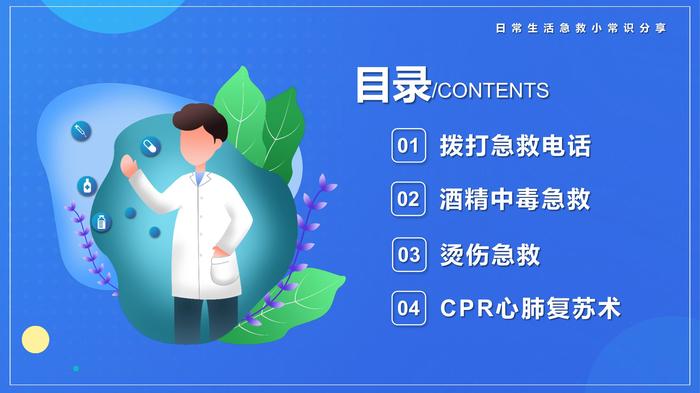 日常生活急救小常识分享

目录/CONTENTS

01 拨打急救电话

02 酒精中毒急救

03 烫伤急救

04 CPR心肺复苏术